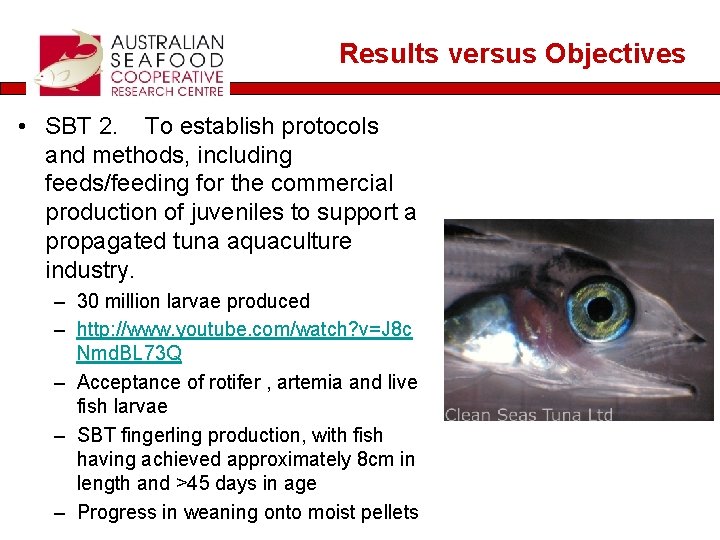 AUSTRALIAN SEAFOOD COOPERATIVE RESEARCH CENTRE

Results versus Objectives

• SBT 2. To establish protocols and methods, including feeds/feeding for the commercial production of juveniles to support a propagated tuna aquaculture industry.
– 30 million larvae produced
– http://www.youtube.com/watch?v=J8cNmdBL73Q
– Acceptance of rotifer , artemia and live fish larvae
– SBT fingerling production, with fish having achieved approximately 8cm in length and >45 days in age
– Progress in weaning onto moist pellets

Clean Seas Tuna Ltd